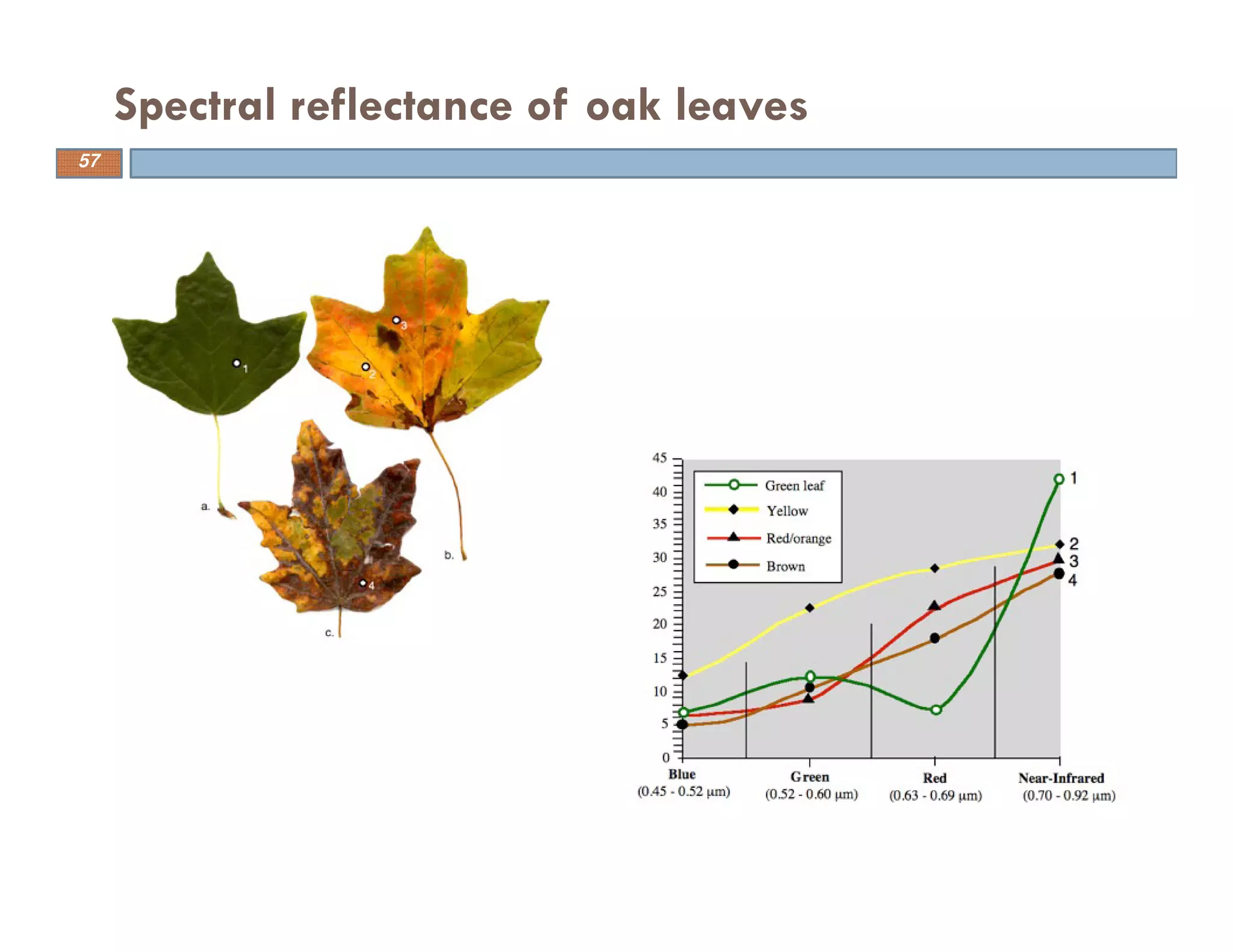 Spectral reflectance of oak leaves

57

1
3
2
a.
b.
4
c.

45
40
35
30
25
20
15
10
5
0

Green leaf
Yellow
Red/orange
Brown

1
2
3
4

Blue
(0.45 - 0.52 μm)
Green
(0.52 - 0.60 μm)
Red
(0.63 - 0.69 μm)
Near-Infrared
(0.70 - 0.92 μm)